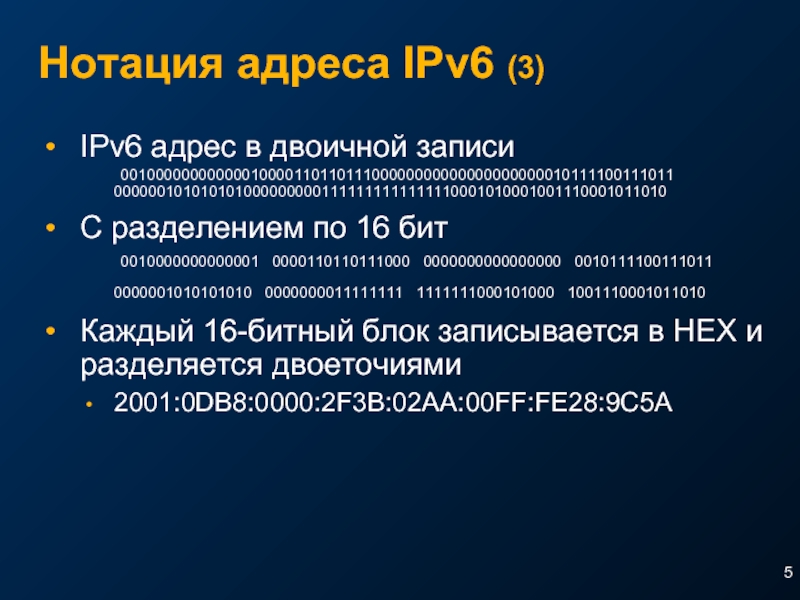 Нотация адреса IPv6 (3)

• IPv6 адрес в двоичной записи

0010000000000001000011011011100000000000000000000010111100111011 0000001010101010000000001111111111111110001010001001110001011010

• С разделением по 16 бит

0010000000000001 0000110110111000 0000000000000000 0010111100111011

0000001010101010 0000000011111111 1111111000101000 1001110001011010

• Каждый 16-битный блок записывается в HEX и разделяется двоеточиями

• 2001:0DB8:0000:2F3B:02AA:00FF:FE28:9C5A

5